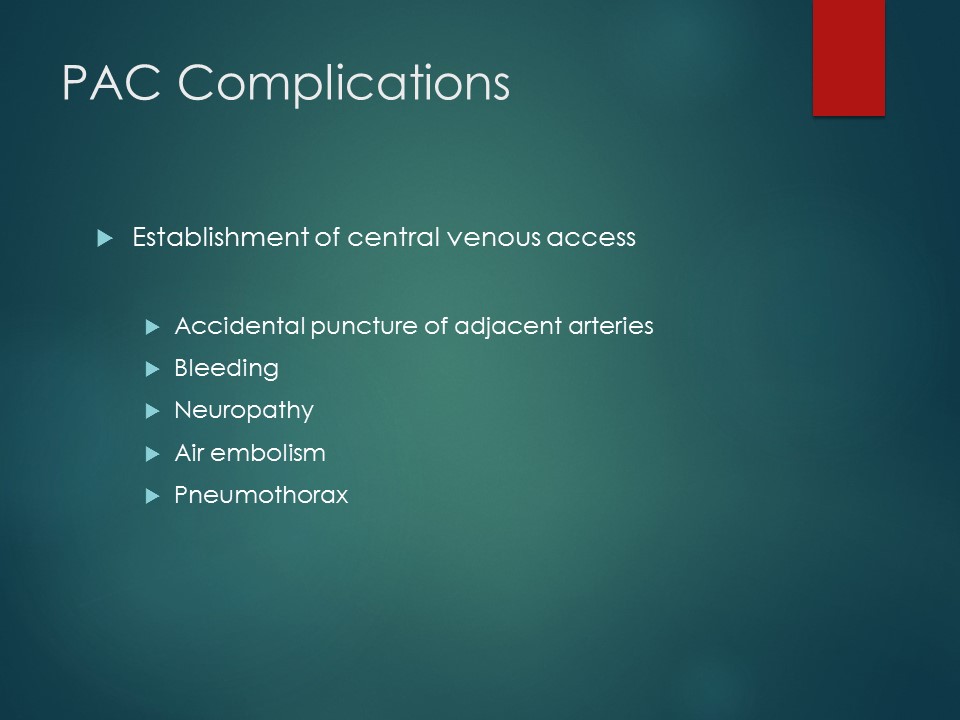 PAC Complications

Establishment of central venous access

Accidental puncture of adjacent arteries

Bleeding

Neuropathy

Air embolism

Pneumothorax